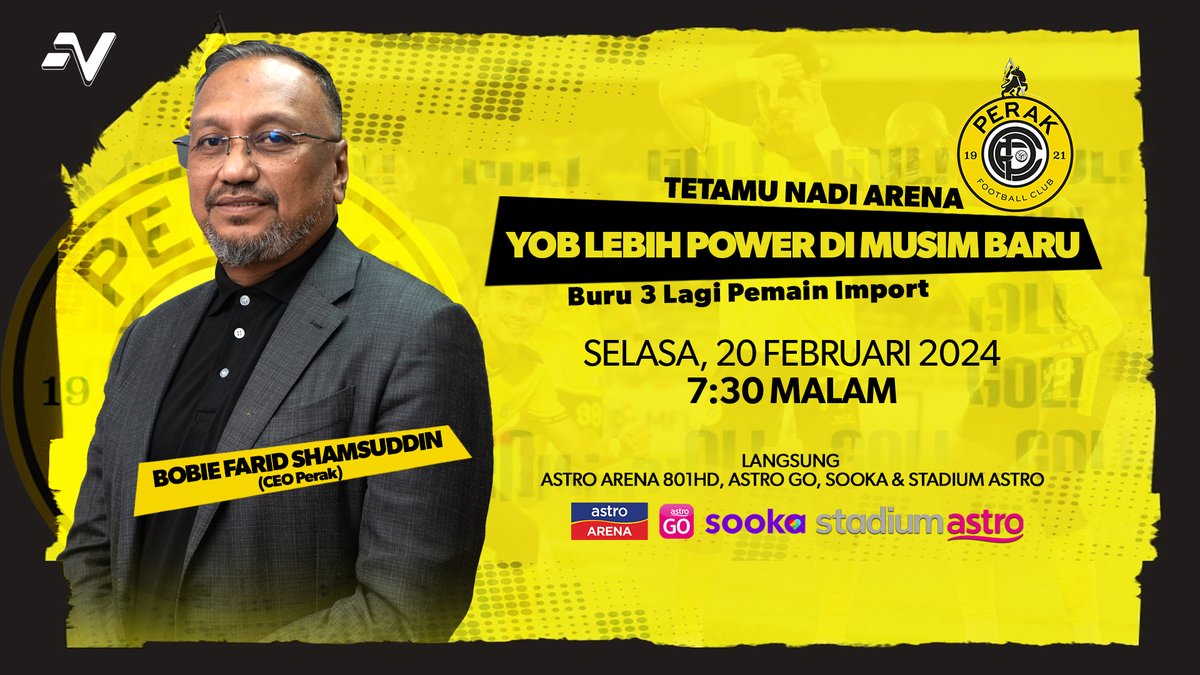 PERAK
19 21
FOOTBALL CLUB

TETAMU NADI ARENA

YOB LEBIH POWER DI MUSIM BARU

Buru 3 Lagi Pemain Import

SELASA, 20 FEBRUARI 2024
7:30 MALAM

BOBIE FARID SHAMSUDDIN
(CEO Perak)

LANGSUNG
ASTRO ARENA 801HD, ASTRO GO, SOOKA & STADIUM ASTRO

astro ARENA astro GO sooka stadium astro